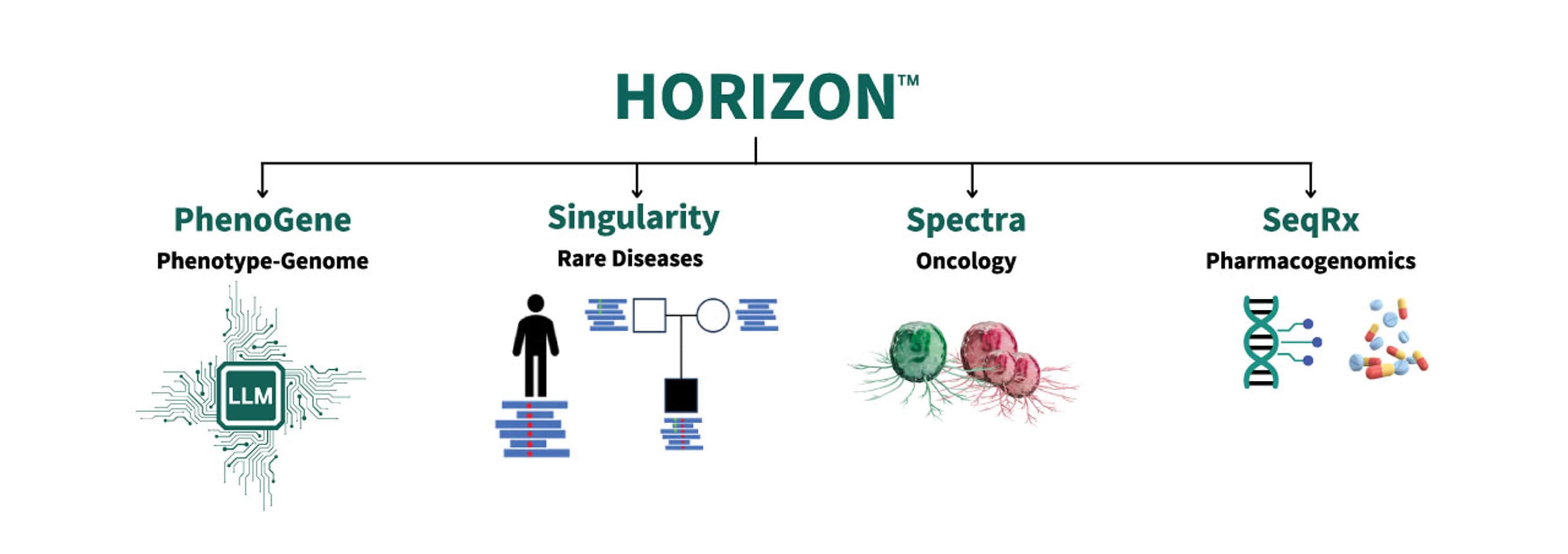 HORIZON™

PhenoGene
Phenotype-Genome

LLM

Singularity
Rare Diseases

Spectra
Oncology

SeqRx
Pharmacogenomics